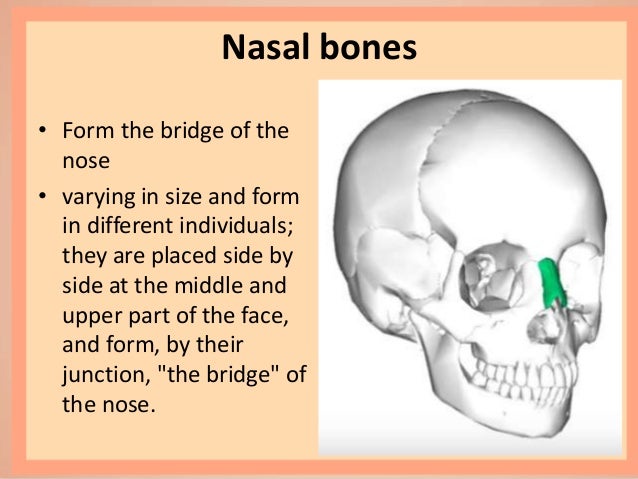 Nasal bones

• Form the bridge of the nose

• varying in size and form in different individuals; they are placed side by side at the middle and upper part of the face, and form, by their junction, "the bridge" of the nose.